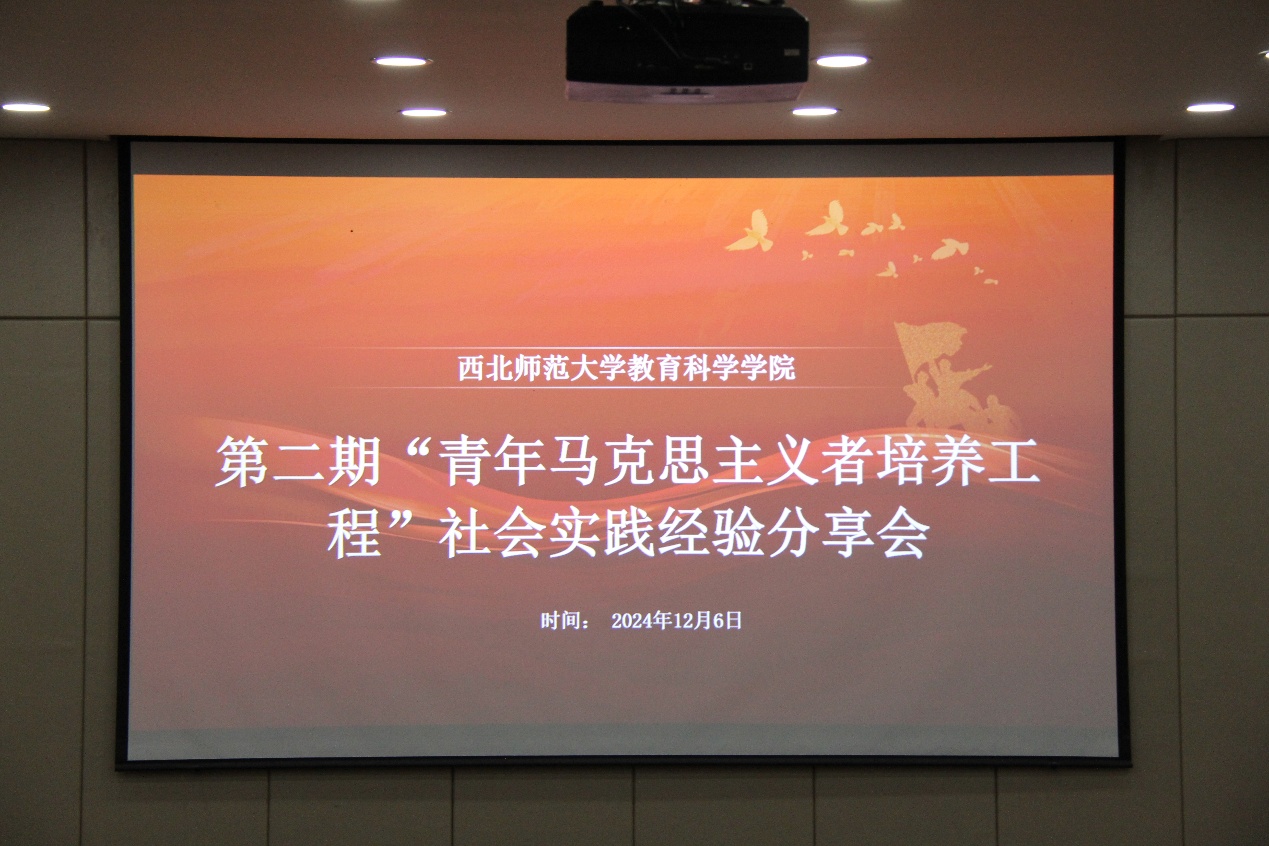 西北师范大学教育科学学院

第二期“青年马克思主义者培养工程”社会实践经验分享会

时间： 2024年12月6日